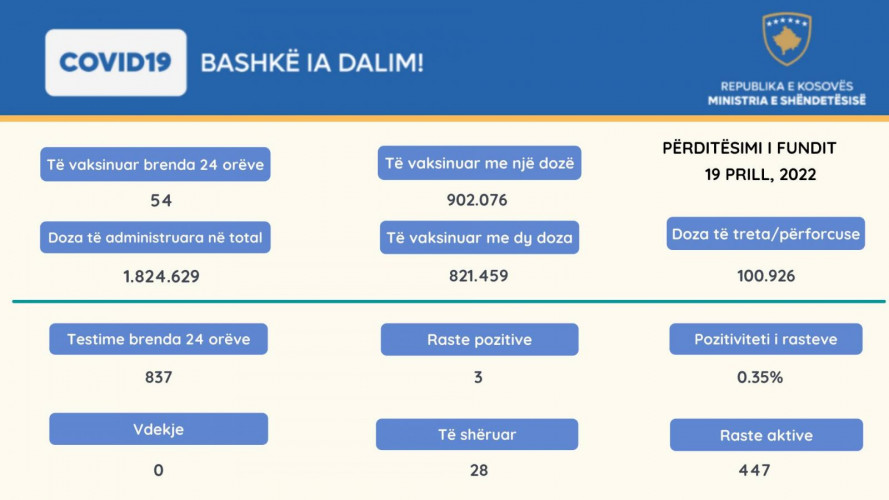 COVID19

BASHKË IA DALIM!

REPUBLIKA E KOSOVËS
MINISTRIA E SHËNDETËSISË

Të vaksinuar brenda 24 orëve

54

Doza të administruara në total

1.824.629

Të vaksinuar me një dozë

902.076

Të vaksinuar me dy doza

821.459

PËRDITËSIMI I FUNDIT
19 PRILL, 2022

Doza të treta/përforcuse

100.926

Testime brenda 24 orëve

837

Vdekje

0

Raste pozitive

3

Të shëruar

28

Pozitiviteti i rasteve

0.35%

Raste aktive

447